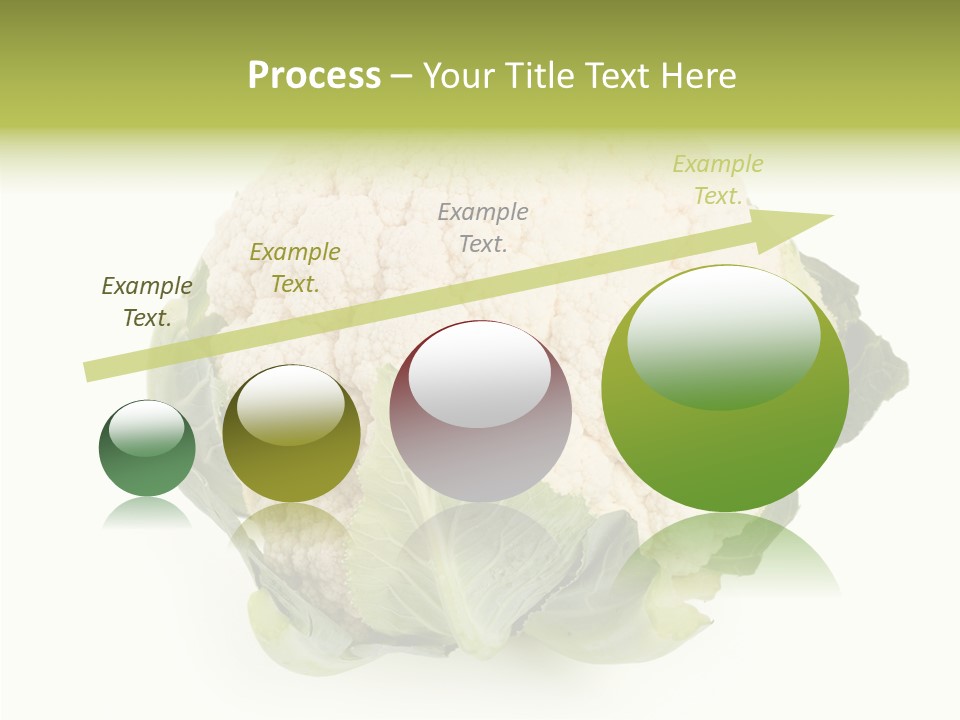 Process – Your Title Text Here

Example Text.

Example Text.

Example Text.

Example Text.